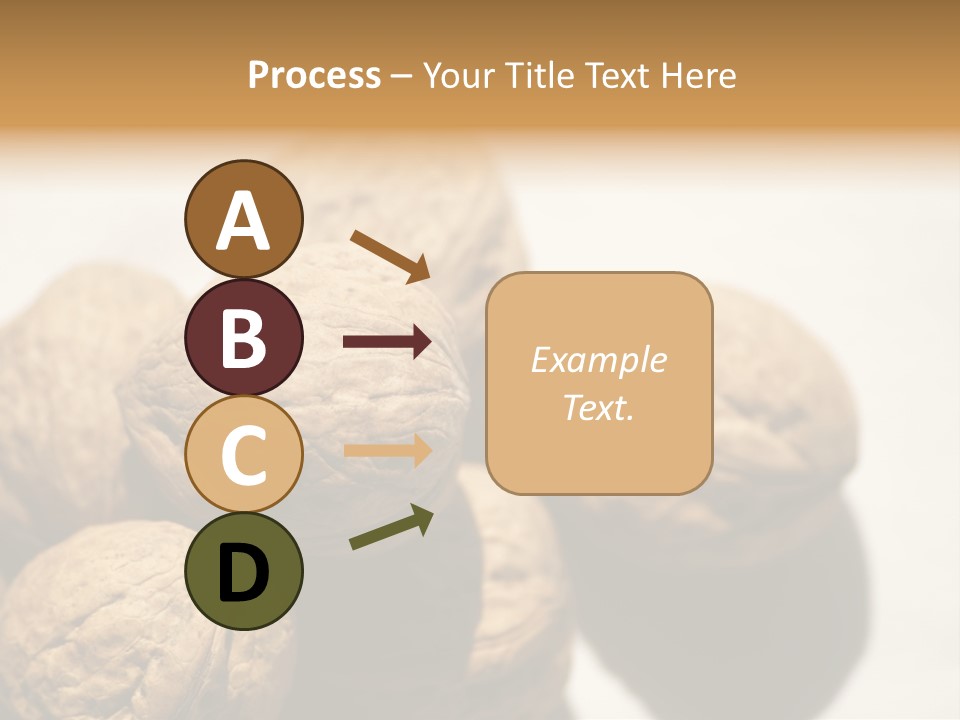 Process – Your Title Text Here

A

B

C

D

Example Text.